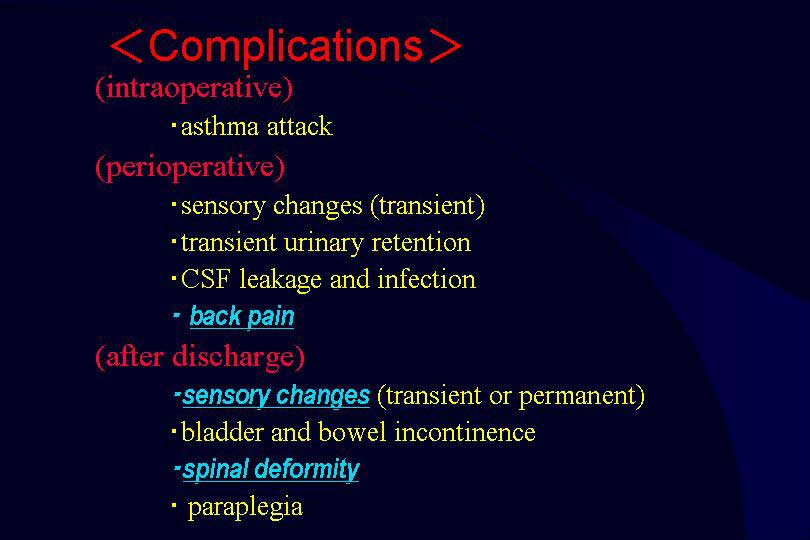 ＜Complications＞
(intraoperative)
・asthma attack
(perioperative)
・sensory changes (transient)
・transient urinary retention
・CSF leakage and infection
・ back pain
(after discharge)
・sensory changes (transient or permanent)
・bladder and bowel incontinence
・spinal deformity
・ paraplegia